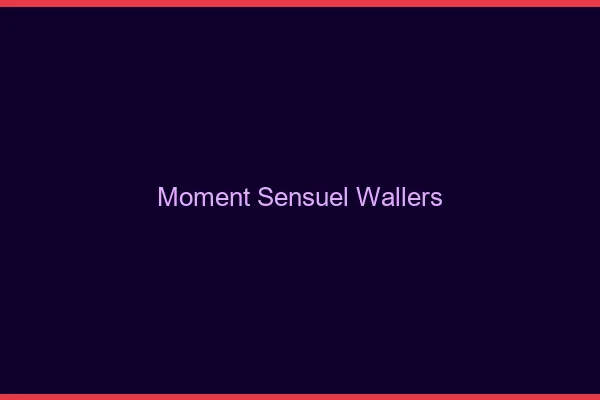 Moment Sensuel Wallers